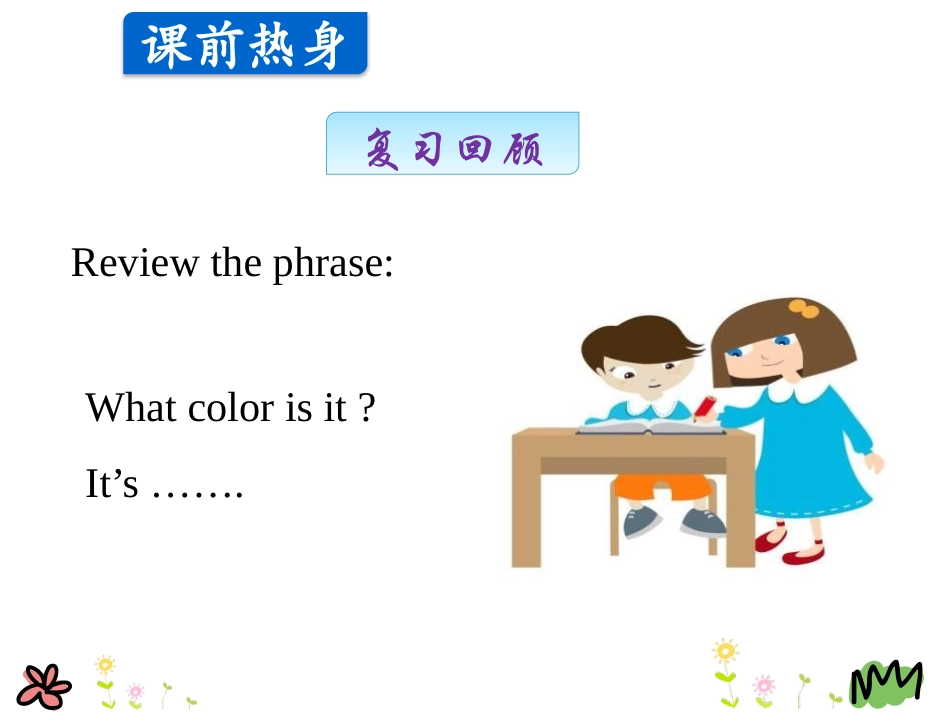 课前热身

复习回顾

Review the phrase:

What color is it ?

It’s …….